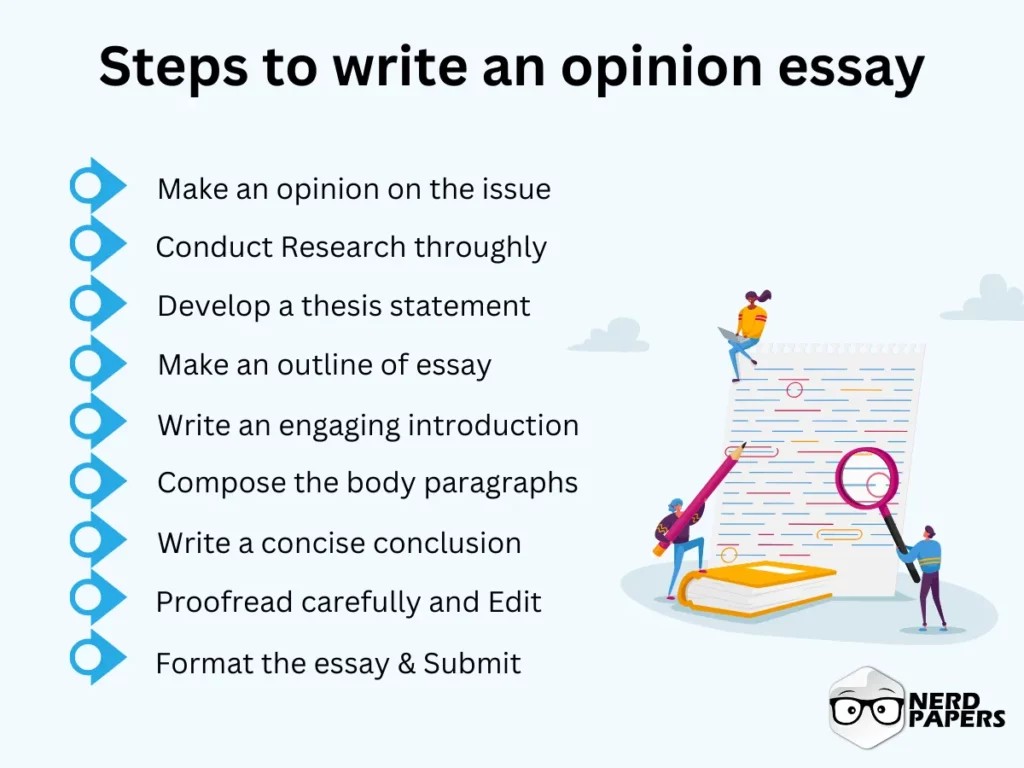 Steps to write an opinion essay

Make an opinion on the issue

Conduct Research throughly

Develop a thesis statement

Make an outline of essay

Write an engaging introduction

Compose the body paragraphs

Write a concise conclusion

Proofread carefully and Edit

Format the essay & Submit

NERD PAPERS